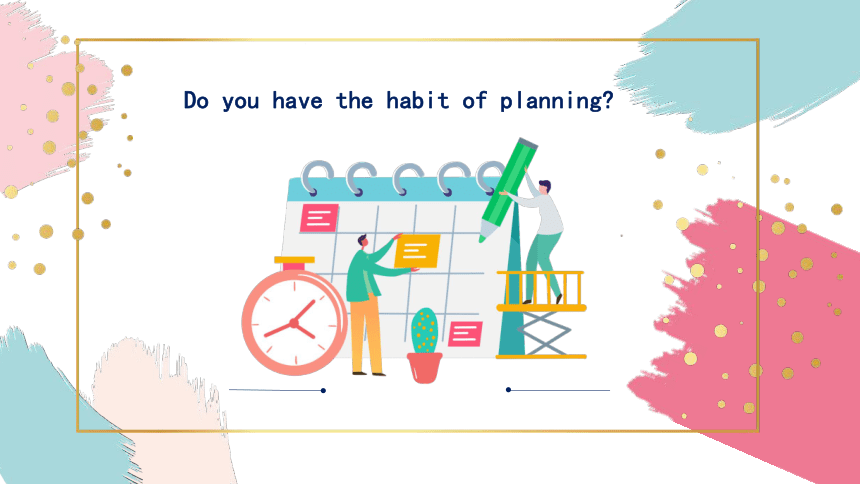 Do you have the habit of planning?